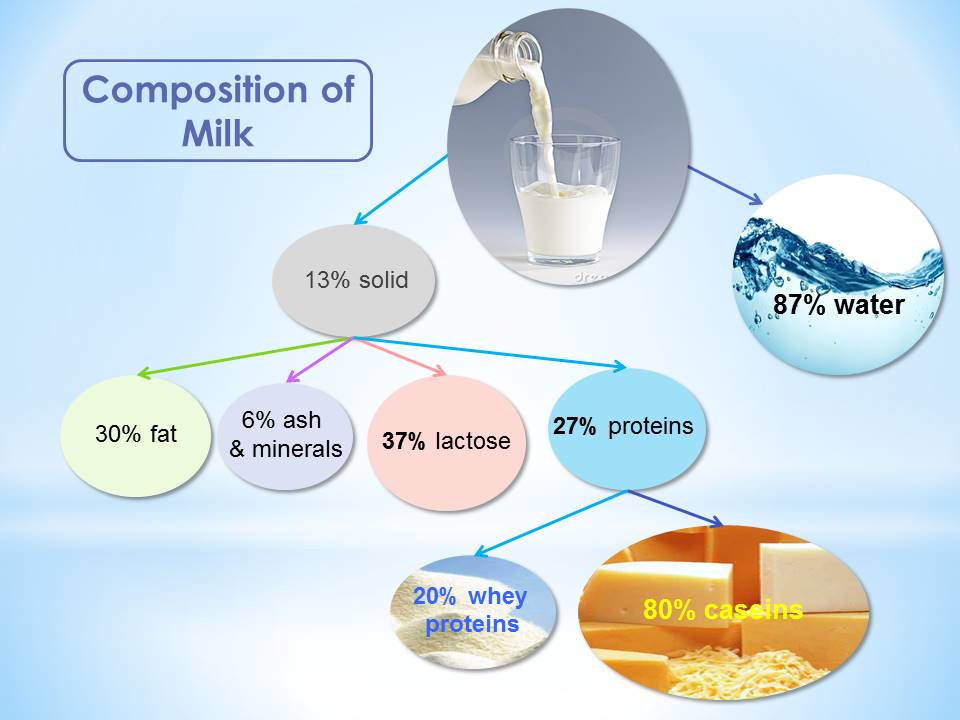 Composition of Milk

13% solid

87% water

30% fat

6% ash & minerals

37% lactose

27% proteins

20% whey proteins

80% caseins